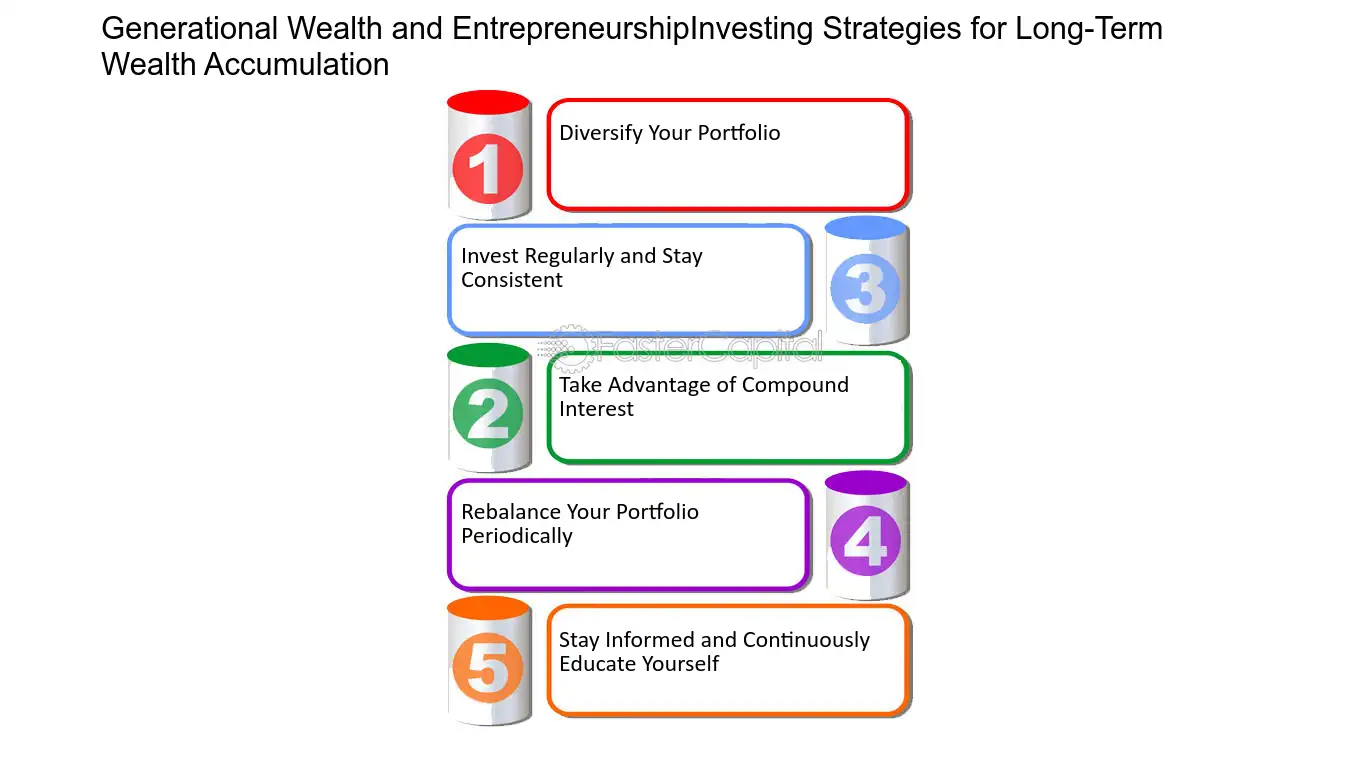 Generational Wealth and EntrepreneurshipInvesting Strategies for Long-Term Wealth Accumulation

1

Diversify Your Portfolio

Invest Regularly and Stay Consistent

3

FasterCapital

2

Take Advantage of Compound Interest

Rebalance Your Portfolio Periodically

4

5

Stay Informed and Continuously Educate Yourself